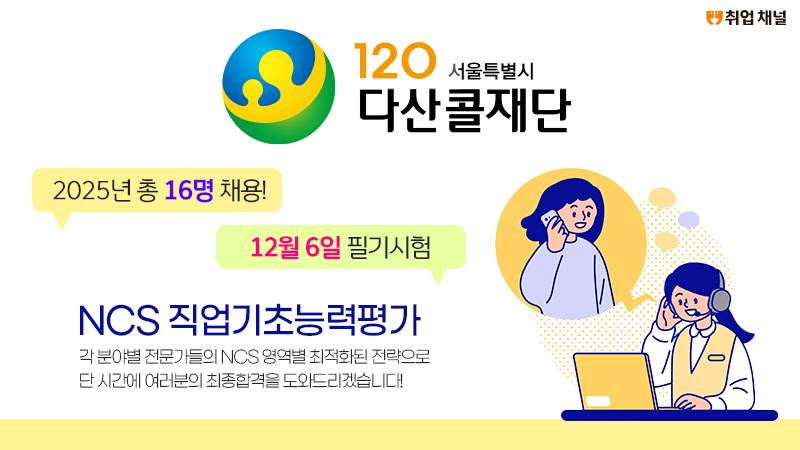 취업 채널

120 서울특별시
다산콜재단

2025년 총 16명 채용!

12월 6일 필기시험

NCS 직업기초능력평가

각 분야별 전문가들의 NCS 영역별 최적화된 전략으로
단 시간에 여러분의 최종합격을 도와드리겠습니다!